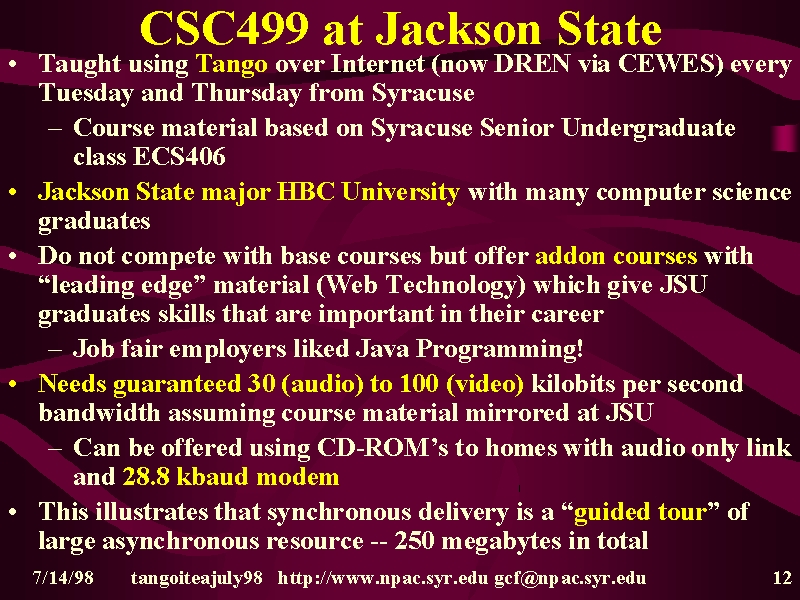 CSC499 at Jackson State

• Taught using Tango over Internet (now DREN via CEWES) every Tuesday and Thursday from Syracuse
– Course material based on Syracuse Senior Undergraduate class ECS406
• Jackson State major HBC University with many computer science graduates
• Do not compete with base courses but offer addon courses with “leading edge” material (Web Technology) which give JSU graduates skills that are important in their career
– Job fair employers liked Java Programming!
• Needs guaranteed 30 (audio) to 100 (video) kilobits per second bandwidth assuming course material mirrored at JSU
– Can be offered using CD-ROM’s to homes with audio only link and 28.8 kbaud modem
• This illustrates that synchronous delivery is a “guided tour” of large asynchronous resource -- 250 megabytes in total

7/14/98 tangoiteajuly98 http://www.npac.syr.edu gcf@npac.syr.edu 12